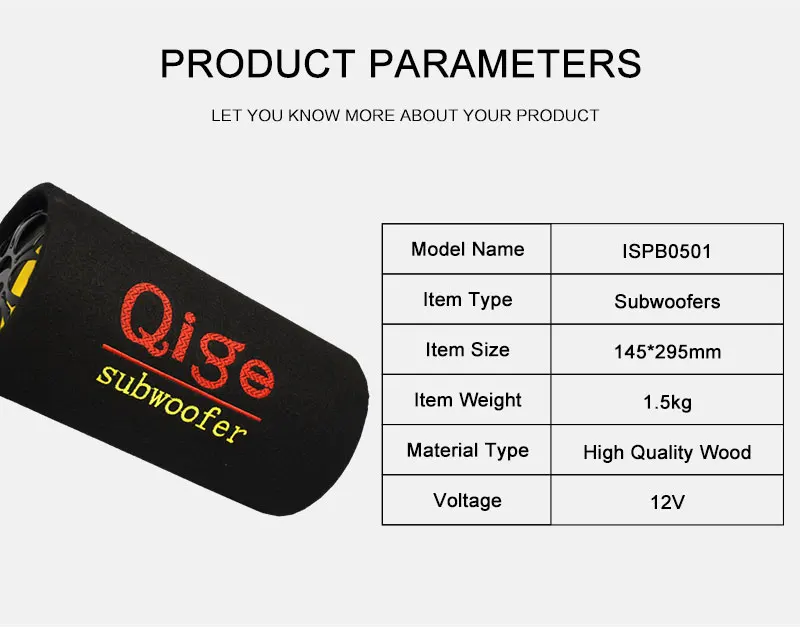 PRODUCT PARAMETERS

LET YOU KNOW MORE ABOUT YOUR PRODUCT

Qige
subwoofer

| Model Name | ISPB0501 |
|---|---|
| Item Type | Subwoofers |
| Item Size | 145*295mm |
| Item Weight | 1.5kg |
| Material Type | High Quality Wood |
| Voltage | 12V |